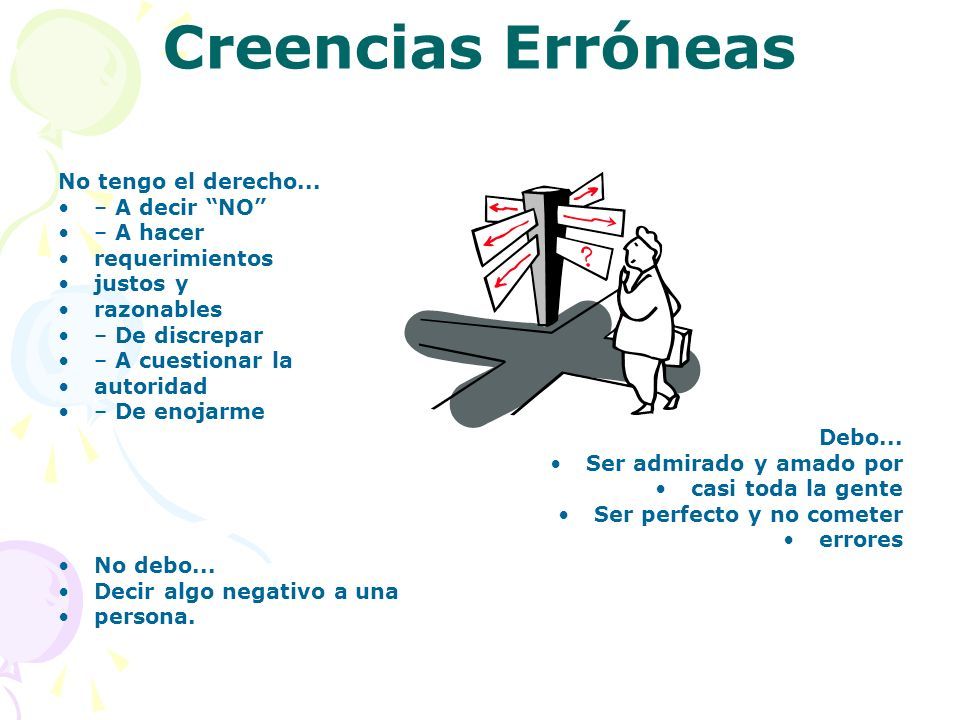 Creencias Erróneas

No tengo el derecho...
• – A decir “NO”
• – A hacer
• requerimientos
• justos y
• razonables
• – De discrepar
• – A cuestionar la
• autoridad
• – De enojarme

?

Debo...
• Ser admirado y amado por
• casi toda la gente
• Ser perfecto y no cometer
• errores

• No debo...
• Decir algo negativo a una
• persona.